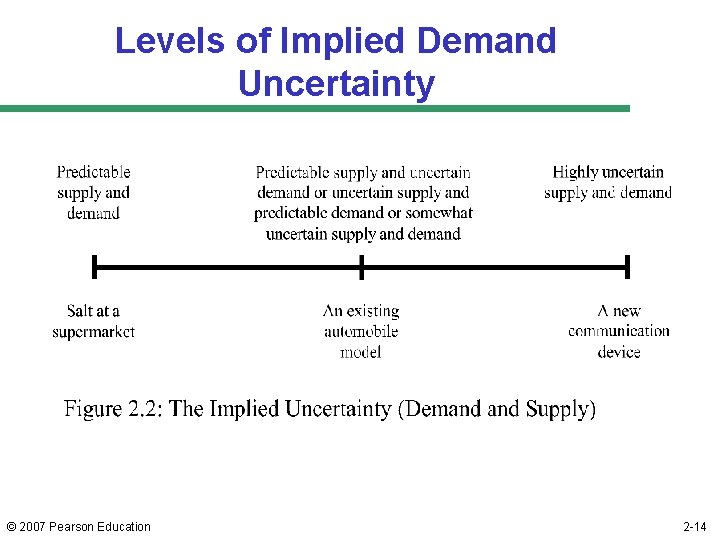 Levels of Implied Demand Uncertainty

Predictable supply and demand

Predictable supply and uncertain demand or uncertain supply and predictable demand or somewhat uncertain supply and demand

Highly uncertain supply and demand

Salt at a supermarket

An existing automobile model

A new communication device

Figure 2.2: The Implied Uncertainty (Demand and Supply)

© 2007 Pearson Education

2-14